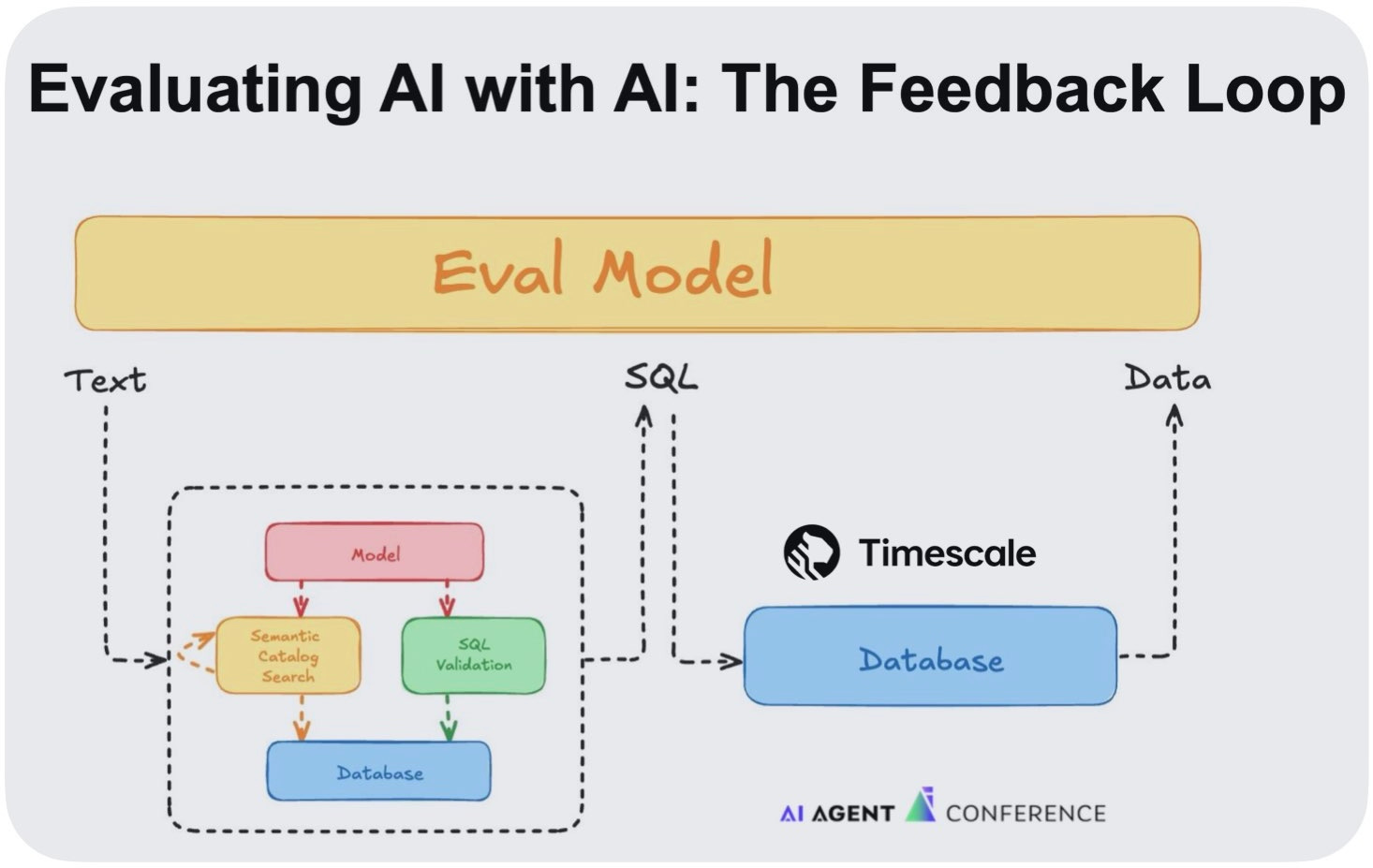 Evaluating AI with AI: The Feedback Loop

Eval Model

Text

SQL

Data

Model

Semantic Catalog Search

SQL Validation

Database

Timescale

Database

AI AGENT CONFERENCE